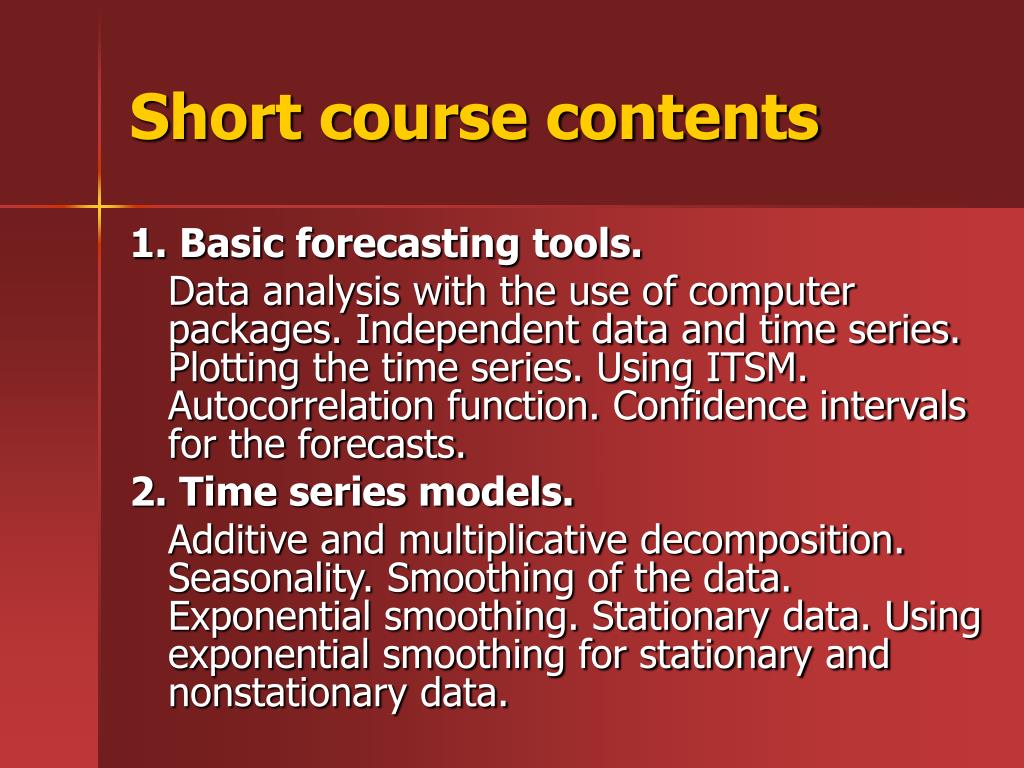 Short course contents

1. Basic forecasting tools.

Data analysis with the use of computer packages. Independent data and time series. Plotting the time series. Using ITSM. Autocorrelation function. Confidence intervals for the forecasts.

2. Time series models.

Additive and multiplicative decomposition. Seasonality. Smoothing of the data. Exponential smoothing. Stationary data. Using exponential smoothing for stationary and nonstationary data.